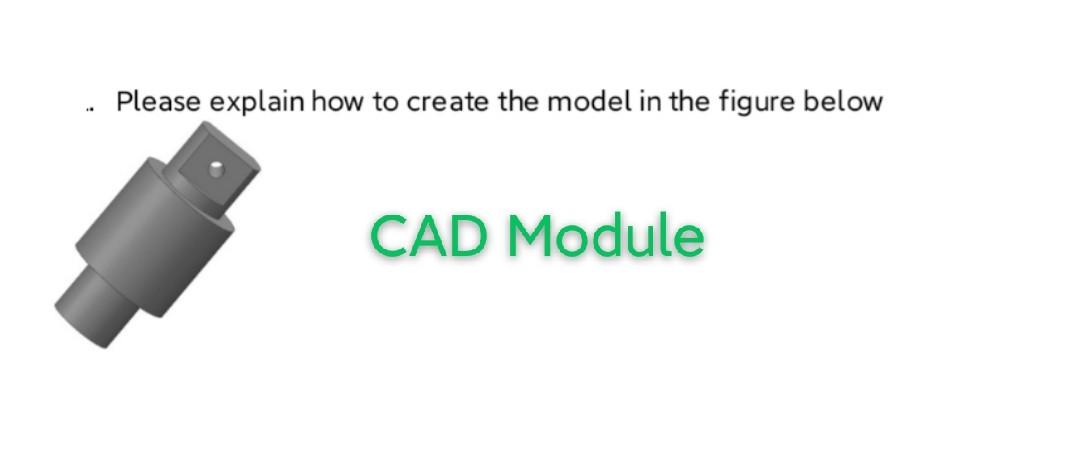 .. Please explain how to create the model in the figure below

CAD Module